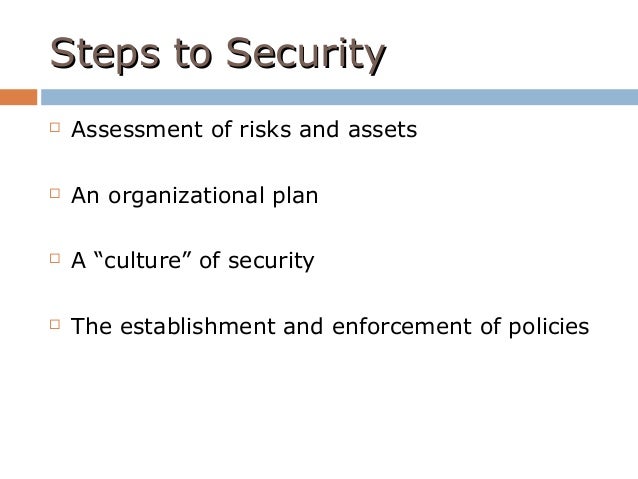 Steps to Security

Assessment of risks and assets

An organizational plan

A “culture” of security

The establishment and enforcement of policies